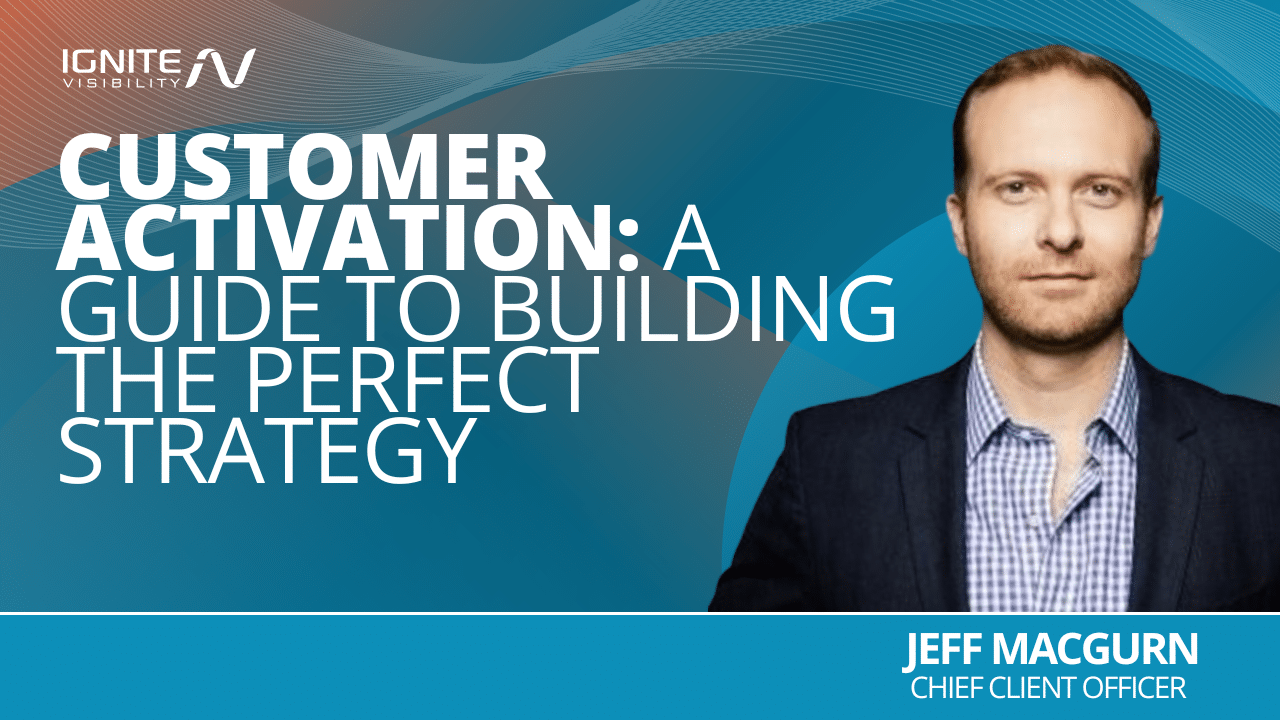 IGNITE VISIBILITY

CUSTOMER ACTIVATION: A GUIDE TO BUILDING THE PERFECT STRATEGY

JEFF MACGURN
CHIEF CLIENT OFFICER